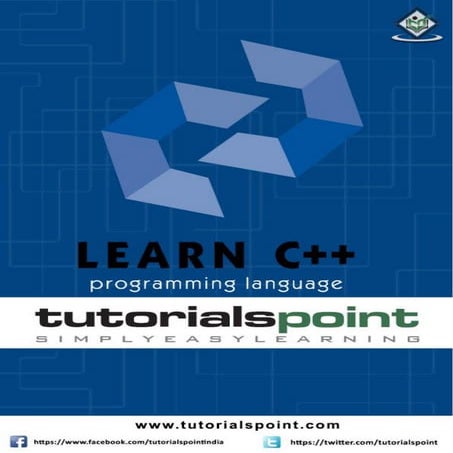 LEARN C++
programming language

tutorialspoint
SIMPLYEASYLEARNING

www.tutorialspoint.com

https://www.facebook.com/tutorialspointindia

https://twitter.com/tutorialspoint